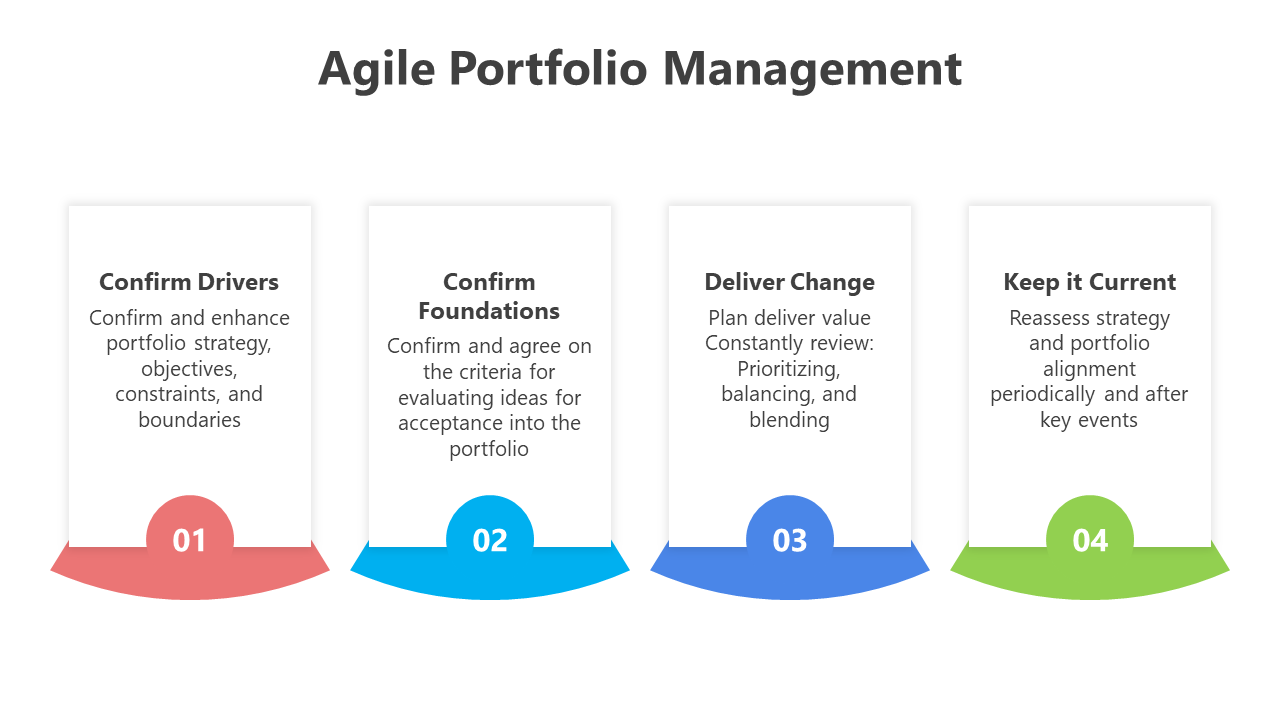 Agile Portfolio Management

Confirm Drivers

Confirm and enhance portfolio strategy, objectives, constraints, and boundaries

01

Confirm Foundations

Confirm and agree on the criteria for evaluating ideas for acceptance into the portfolio

02

Deliver Change

Plan deliver value Constantly review: Prioritizing, balancing, and blending

03

Keep it Current

Reassess strategy and portfolio alignment periodically and after key events

04